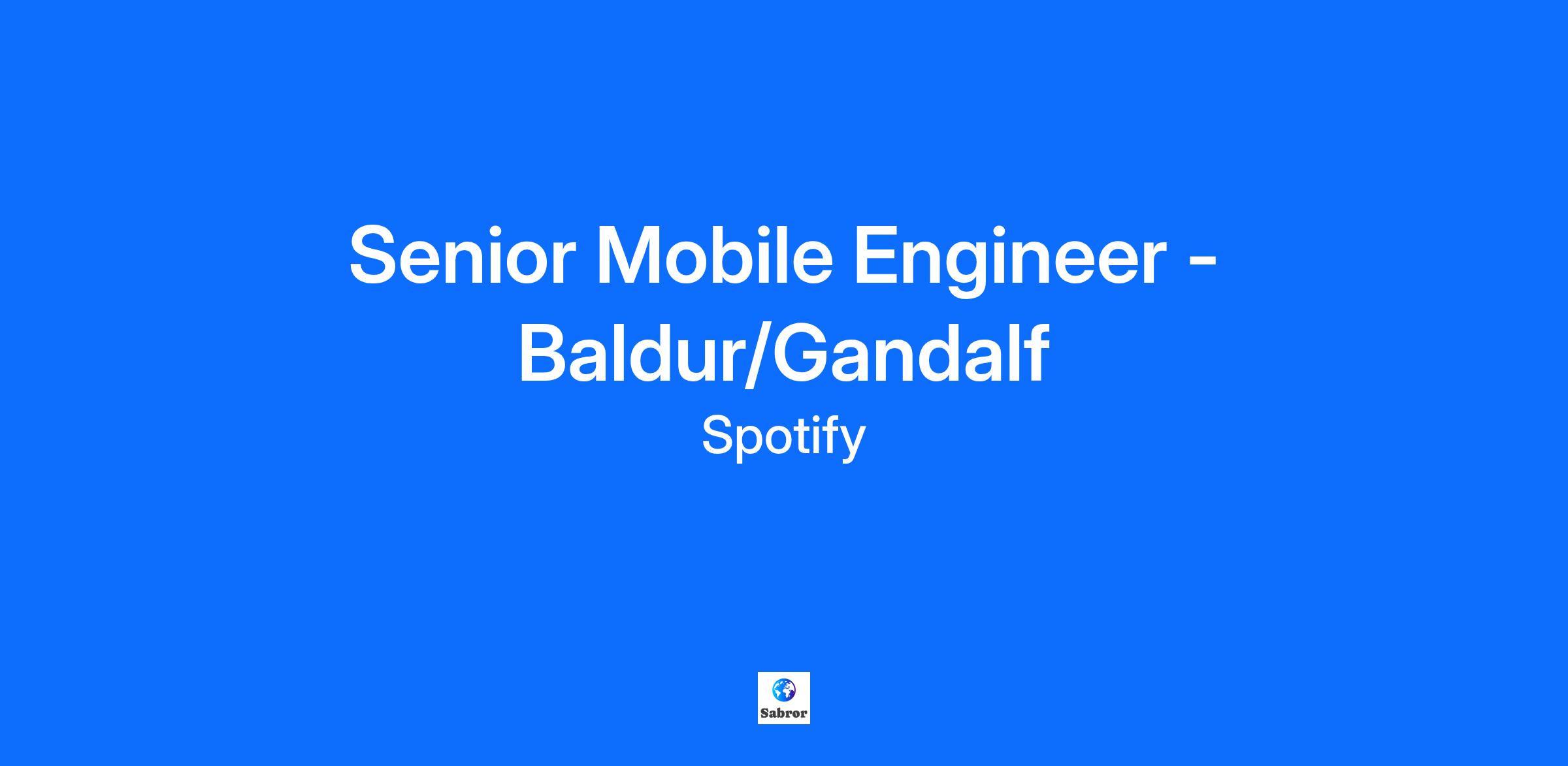 Senior Mobile Engineer - Baldur/Gandalf

Spotify

Sabror